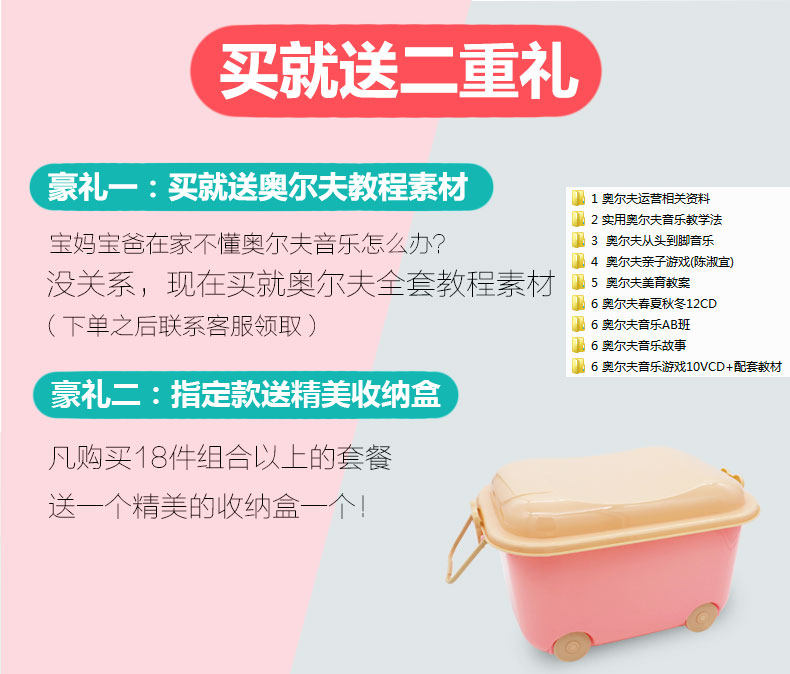 买就送二重礼

豪礼一：买就送奥尔夫教程素材

宝妈宝爸在家不懂奥尔夫音乐怎么办？
没关系，现在买就奥尔夫全套教程素材
（下单之后联系客服领取）

1 奥尔夫运营相关资料
2 实用奥尔夫音乐教学法
3 奥尔夫从头到脚音乐
4 奥尔夫亲子游戏(陈淑宜)
5 奥尔夫美育教案
6 奥尔夫春夏秋冬12CD
6 奥尔夫音乐AB班
6 奥尔夫音乐故事
6 奥尔夫音乐游戏10VCD+配套教材

豪礼二：指定款送精美收纳盒

凡购买18件组合以上的套餐
送一个精美的收纳盒一个！